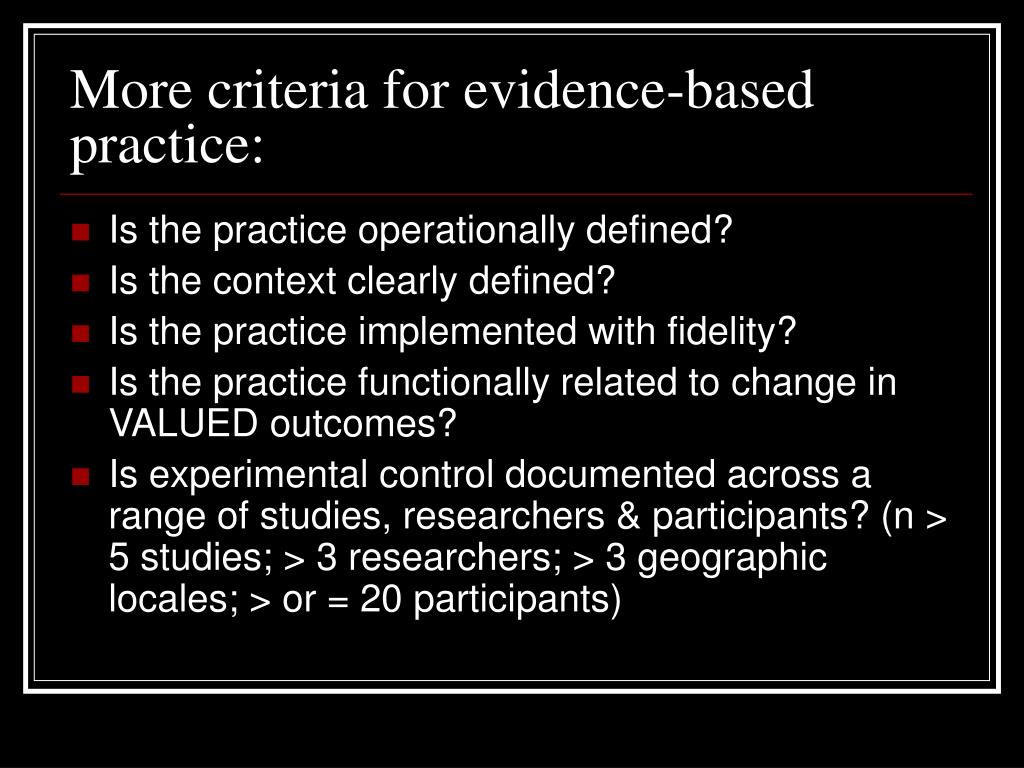 More criteria for evidence-based practice:

- Is the practice operationally defined?
- Is the context clearly defined?
- Is the practice implemented with fidelity?
- Is the practice functionally related to change in VALUED outcomes?
- Is experimental control documented across a range of studies, researchers & participants? (n > 5 studies; > 3 researchers; > 3 geographic locales; > or = 20 participants)